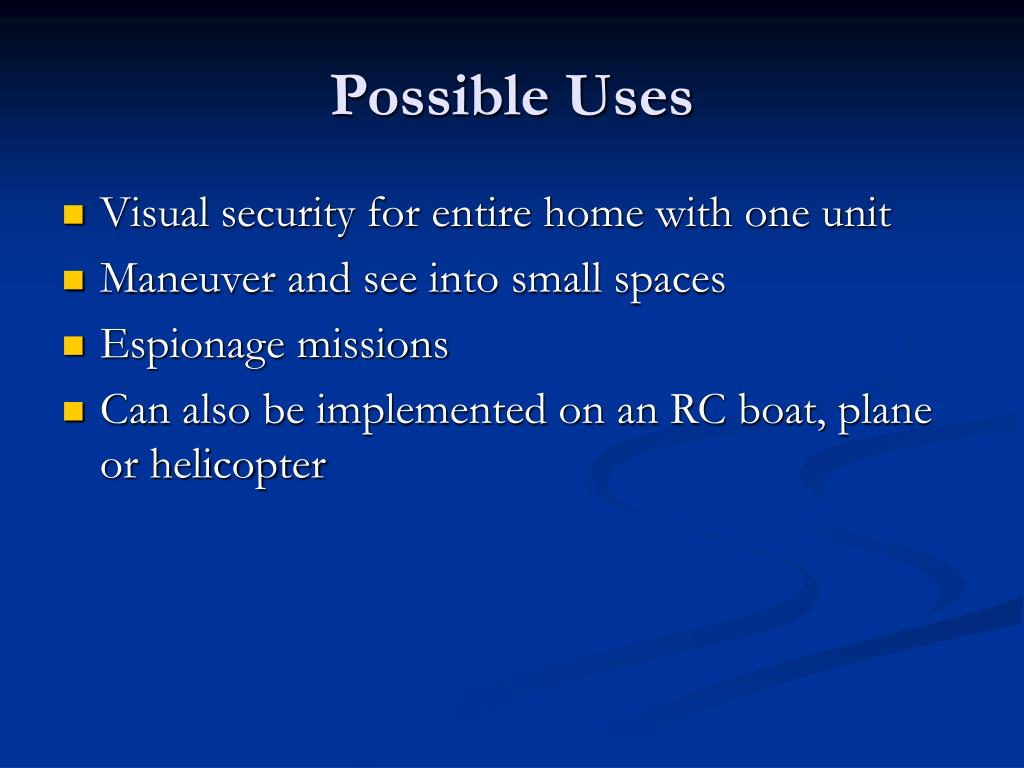 Possible Uses

- Visual security for entire home with one unit
- Maneuver and see into small spaces
- Espionage missions
- Can also be implemented on an RC boat, plane or helicopter